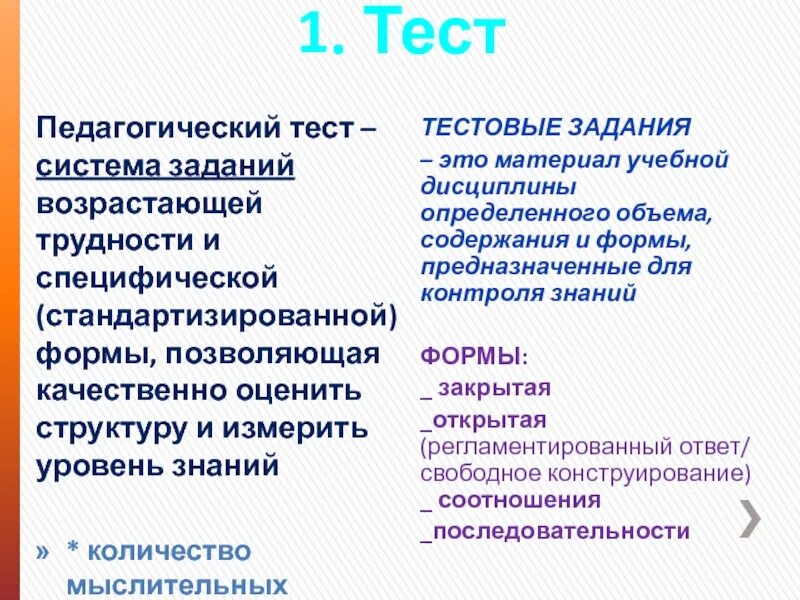 1. Тест

Педагогический тест – система заданий возрастающей трудности и специфической (стандартизированной) формы, позволяющая качественно оценить структуру и измерить уровень знаний

» * количество мыслительных

ТЕСТОВЫЕ ЗАДАНИЯ
– это материал учебной дисциплины определенного объема, содержания и формы, предназначенные для контроля знаний

ФОРМЫ:
_ закрытая
_открытая (регламентированный ответ/ свободное конструирование)
_ соотношения
_последовательности